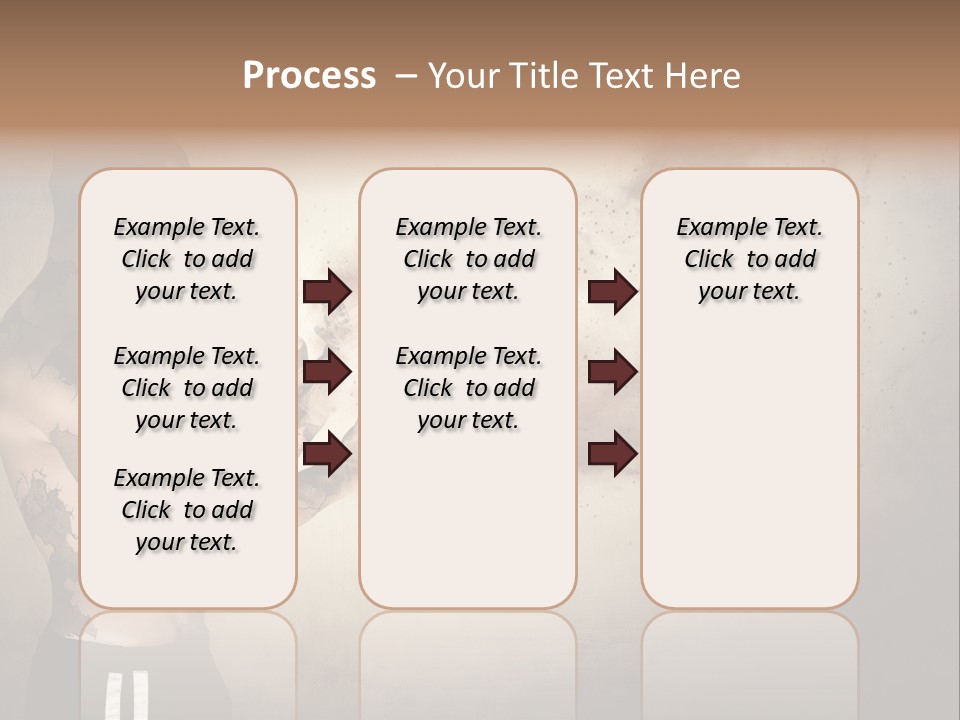 Process – Your Title Text Here

Example Text. Click to add your text.

Example Text. Click to add your text.

Example Text. Click to add your text.

Example Text. Click to add your text.

Example Text. Click to add your text.

Example Text. Click to add your text.